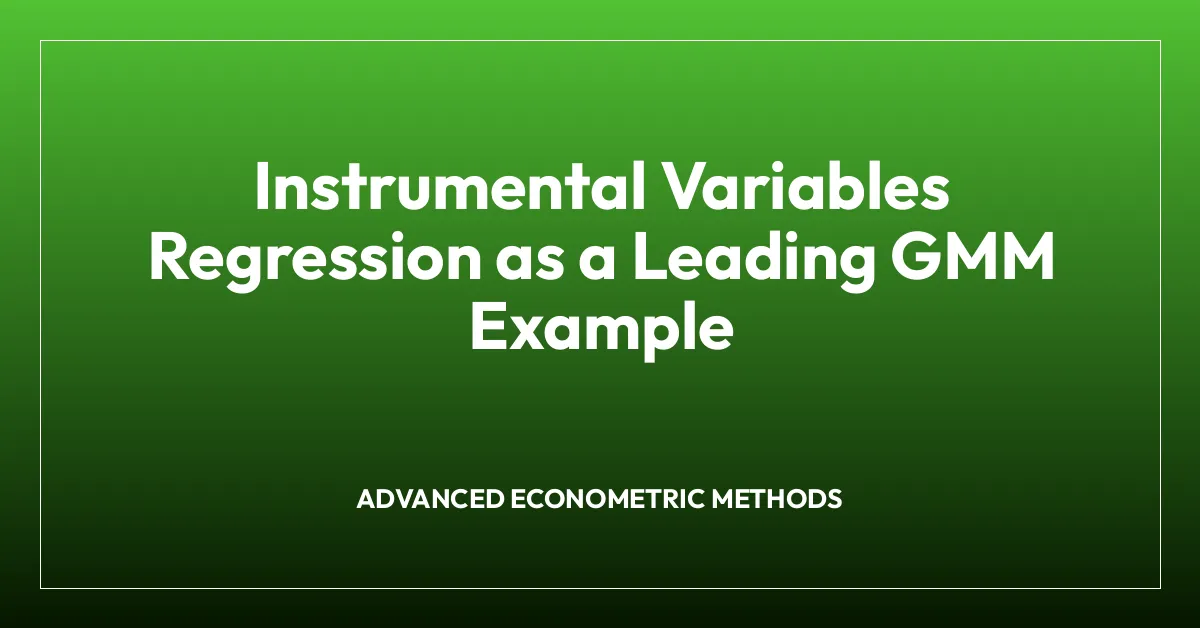 Instrumental Variables Regression as a Leading GMM Example

ADVANCED ECONOMETRIC METHODS